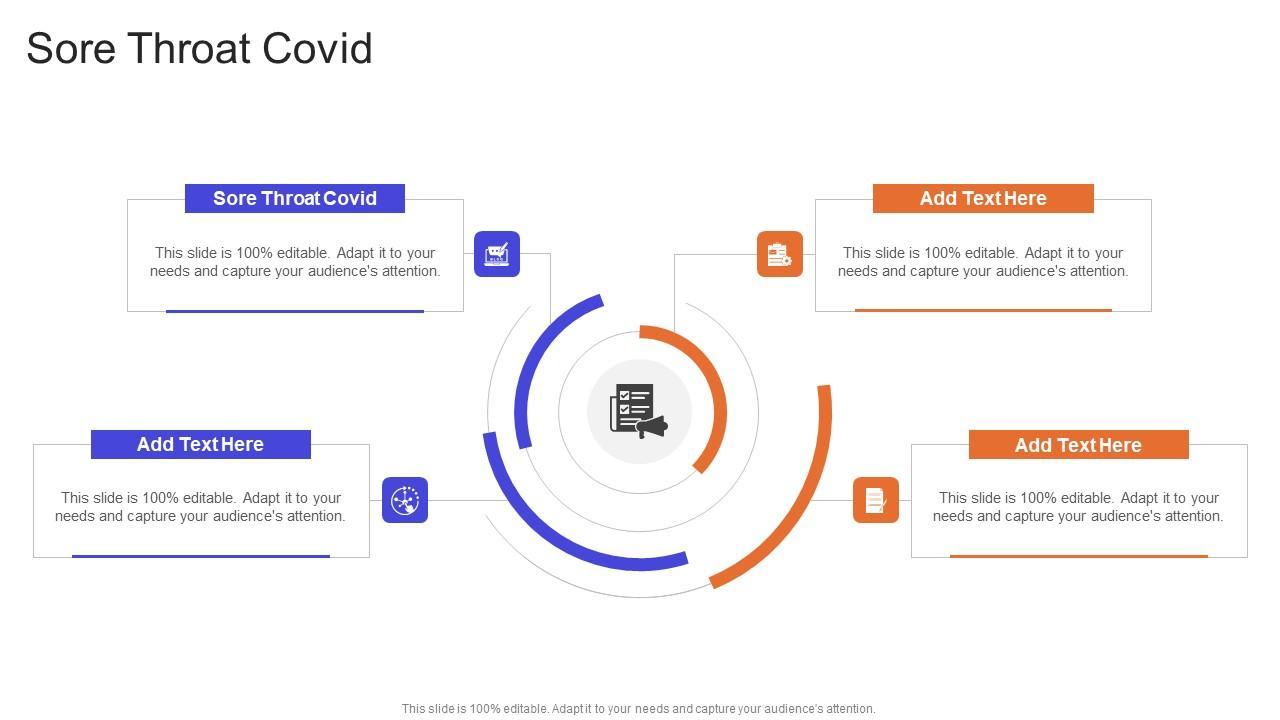 Sore Throat Covid

Sore Throat Covid

This slide is 100% editable. Adapt it to your needs and capture your audience's attention.

Add Text Here

This slide is 100% editable. Adapt it to your needs and capture your audience's attention.

Add Text Here

This slide is 100% editable. Adapt it to your needs and capture your audience's attention.

Add Text Here

This slide is 100% editable. Adapt it to your needs and capture your audience's attention.

This slide is 100% editable. Adapt it to your needs and capture your audience's attention.